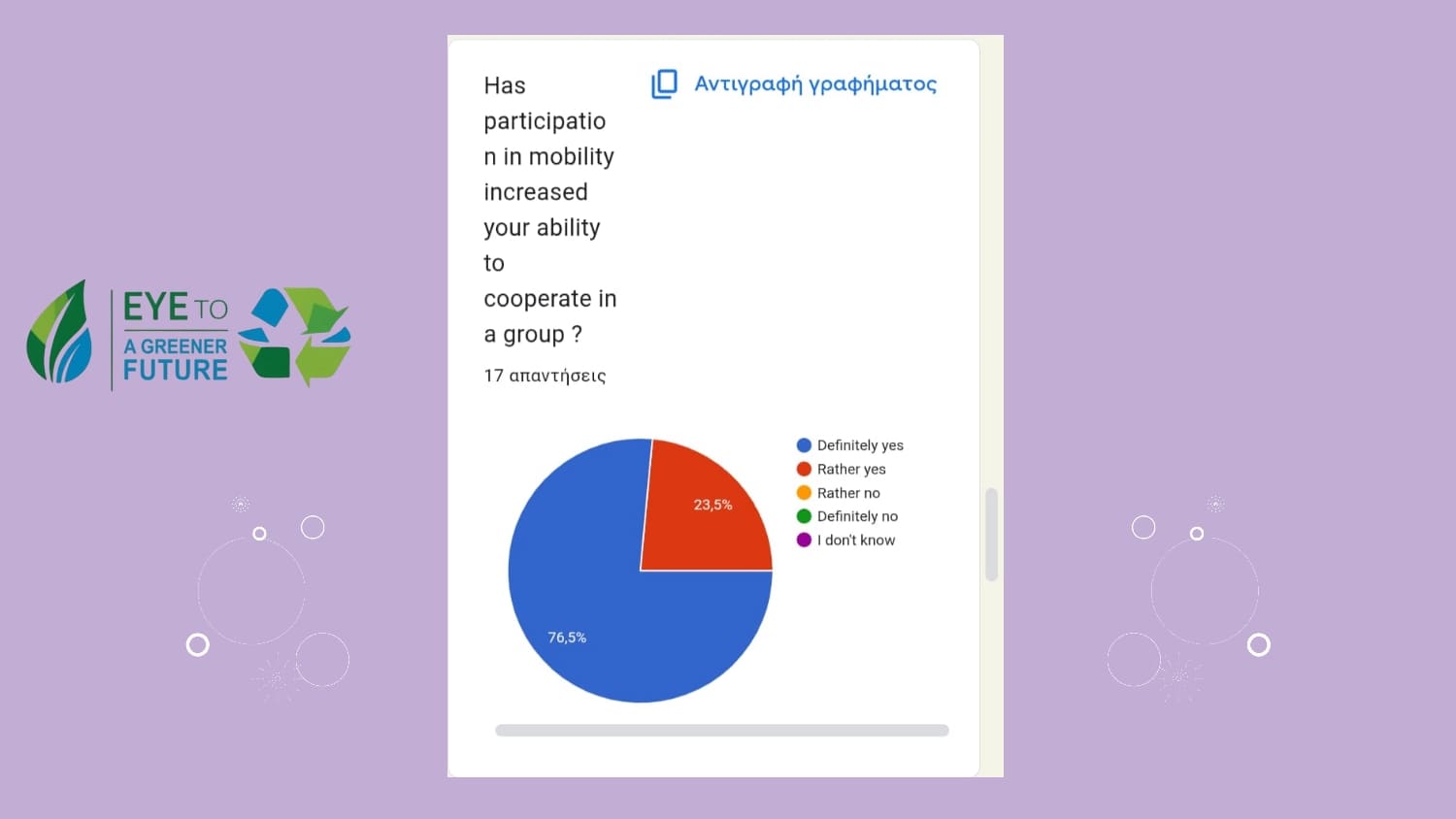 EYE TO
A GREENER
FUTURE

Has participation in mobility increased your ability to cooperate in a group ?

Αντιγραφή γραφήματος

17 απαντήσεις

23,5%
76,5%

Definitely yes
Rather yes
Rather no
Definitely no
I don't know